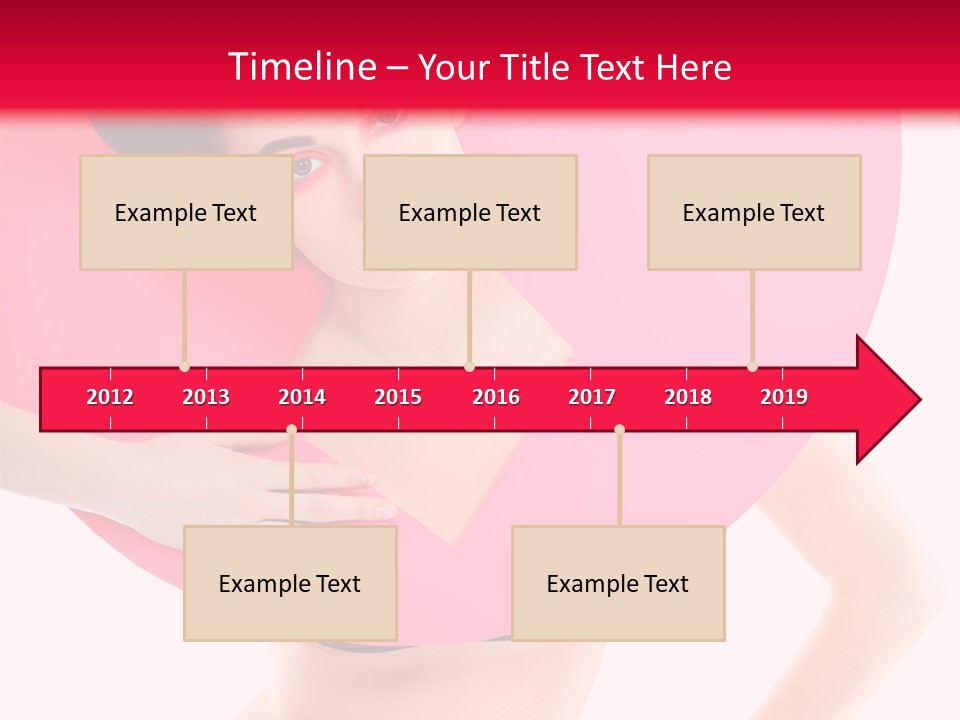 Timeline – Your Title Text Here

Example Text

Example Text

Example Text

2012 2013 2014 2015 2016 2017 2018 2019

Example Text

Example Text